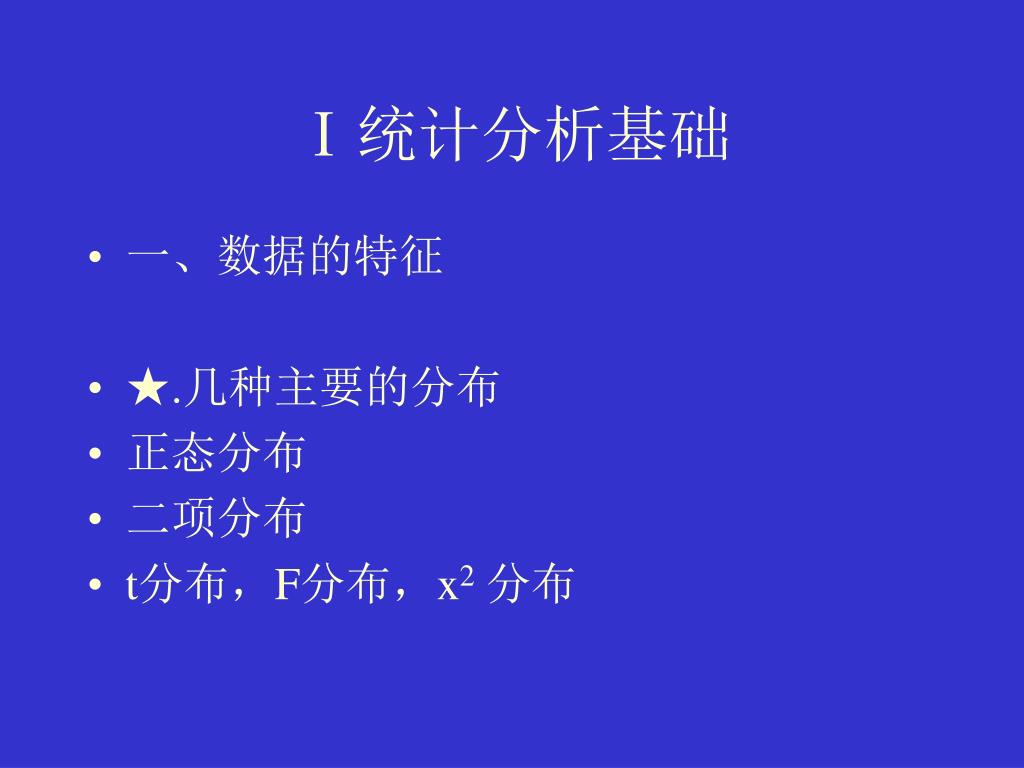 I 统计分析基础

• 一、数据的特征

• ★.几种主要的分布
• 正态分布
• 二项分布
• t分布，F分布，$x^2$ 分布